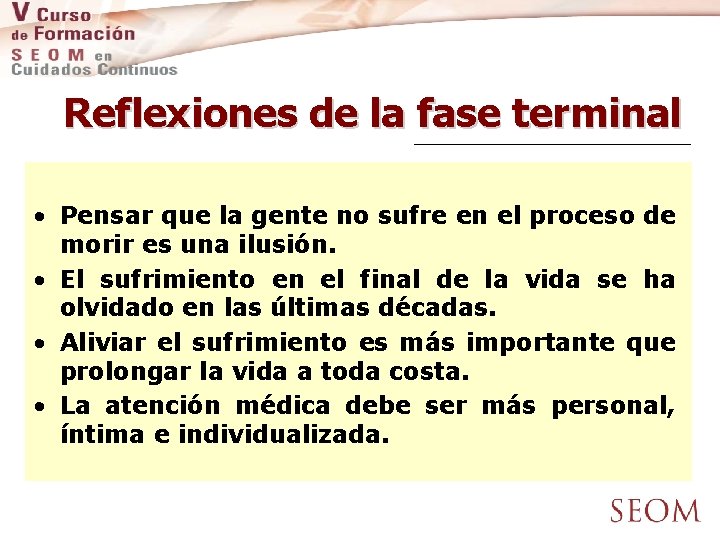 V Curso de Formación SEOM en Cuidados Continuos

Reflexiones de la fase terminal

• Pensar que la gente no sufre en el proceso de morir es una ilusión.
• El sufrimiento en el final de la vida se ha olvidado en las últimas décadas.
• Aliviar el sufrimiento es más importante que prolongar la vida a toda costa.
• La atención médica debe ser más personal, íntima e individualizada.

SEOM